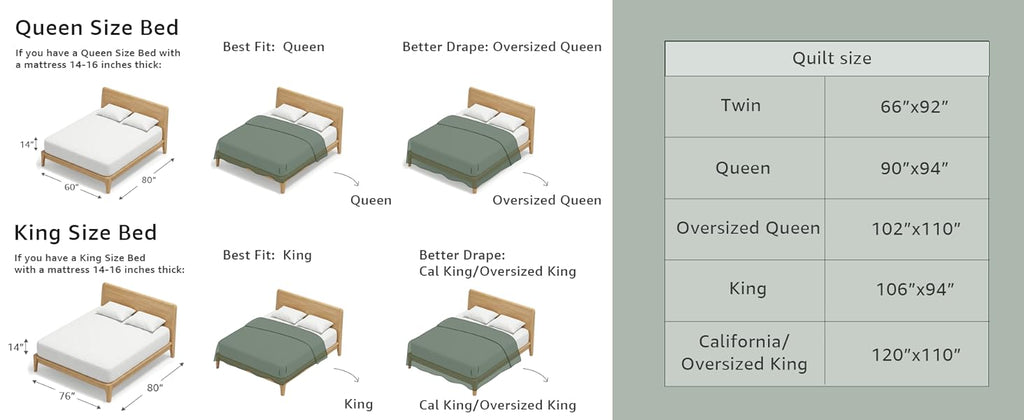 Queen Size Bed
If you have a Queen Size Bed with a mattress 14-16 inches thick:

14"
60"
80"

Best Fit: Queen

Queen

Better Drape: Oversized Queen

Oversized Queen

King Size Bed
If you have a King Size Bed with a mattress 14-16 inches thick:

14"
76"
80"

Best Fit: King

King

Better Drape: Cal King/Oversized King

Cal King/Oversized King

| Quilt size | |
|---|---|
| Twin | 66"x92" |
| Queen | 90"x94" |
| Oversized Queen | 102"x110" |
| King | 106"x94" |
| California/ Oversized King | 120"x110" |